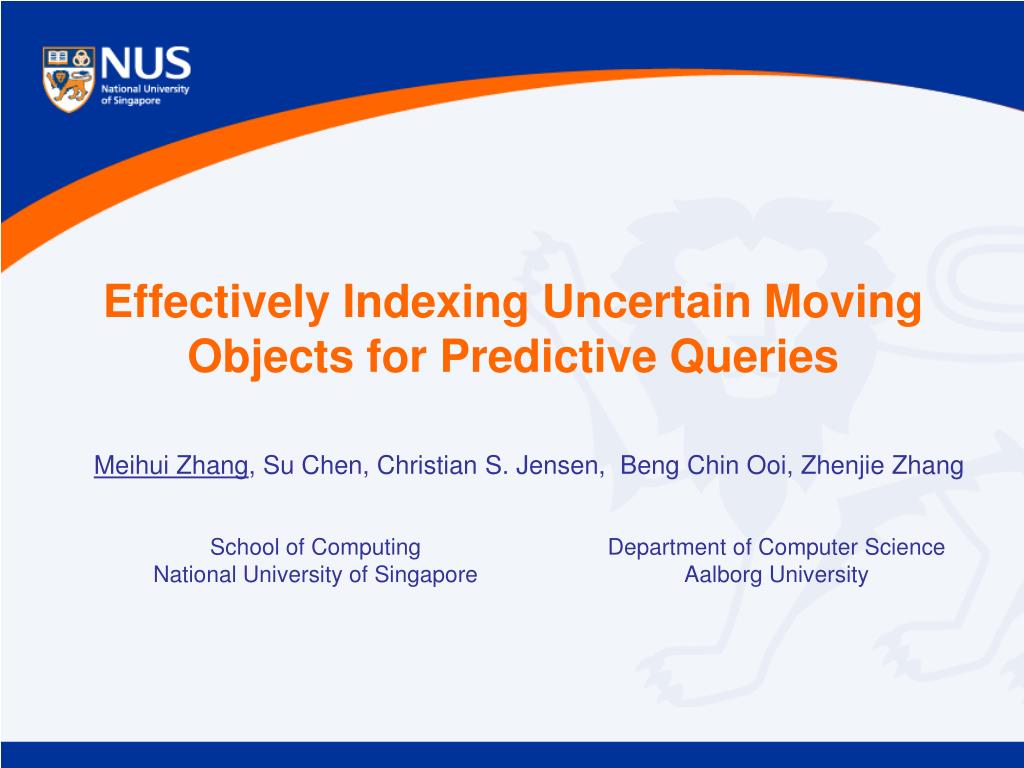 NUS
National University of Singapore

Effectively Indexing Uncertain Moving Objects for Predictive Queries

Meihui Zhang, Su Chen, Christian S. Jensen, Beng Chin Ooi, Zhenjie Zhang

School of Computing
National University of Singapore

Department of Computer Science
Aalborg University